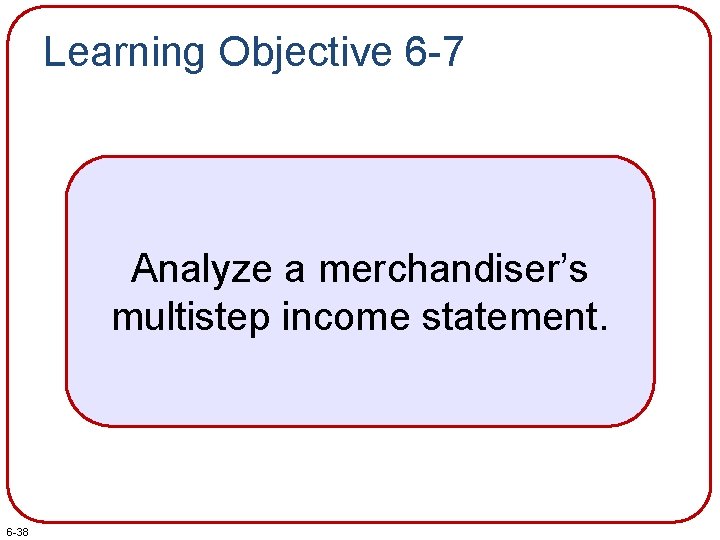 Learning Objective 6-7

Analyze a merchandiser's multistep income statement.

6-38